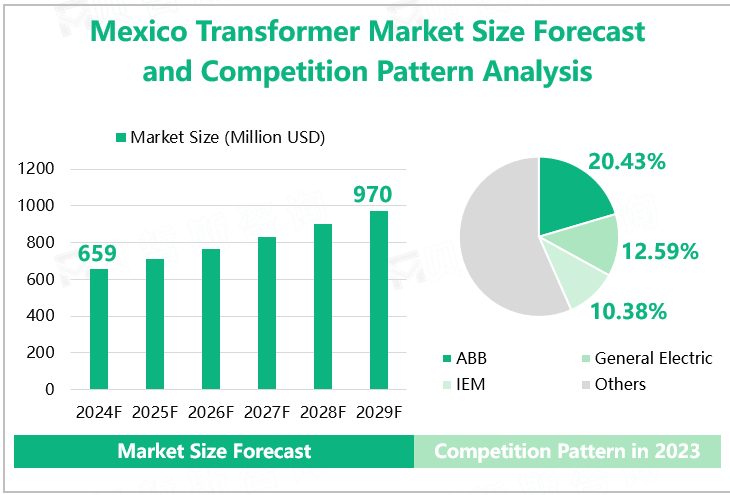 Mexico Transformer Market Size Forecast and Competition Pattern Analysis

Market Size (Million USD)

1200
1000
800
600
400
200
0

659
970

2024F 2025F 2026F 2027F 2028F 2029F

20.43%
12.59%
10.38%

ABB
General Electric
IEM
Others

Market Size Forecast
Competition Pattern in 2023